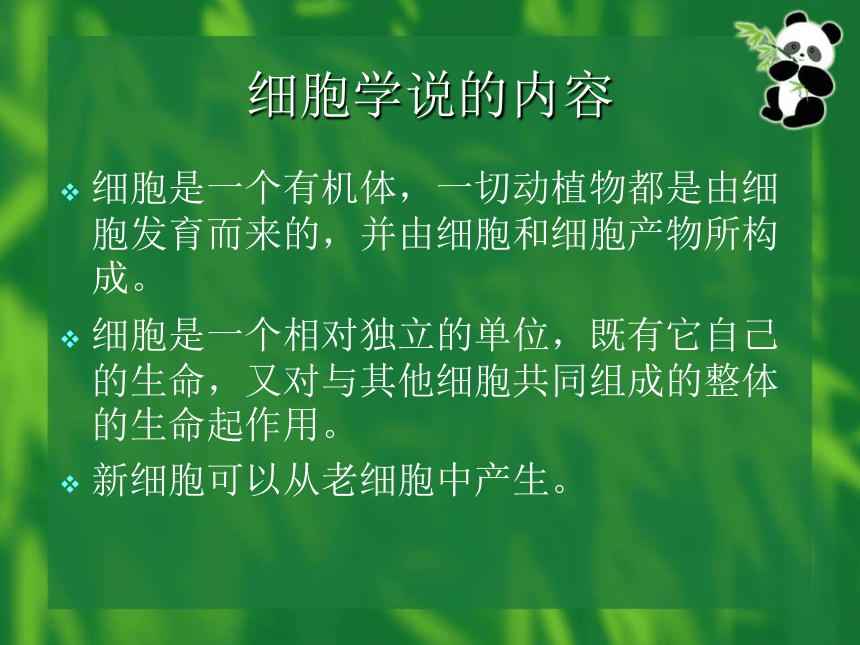 细胞学说的内容

❖ 细胞是一个有机体，一切动植物都是由细胞发育而来的，并由细胞和细胞产物所构成。

❖ 细胞是一个相对独立的单位，既有它自己的生命，又对与其他细胞共同组成的整体的生命起作用。

❖ 新细胞可以从老细胞中产生。